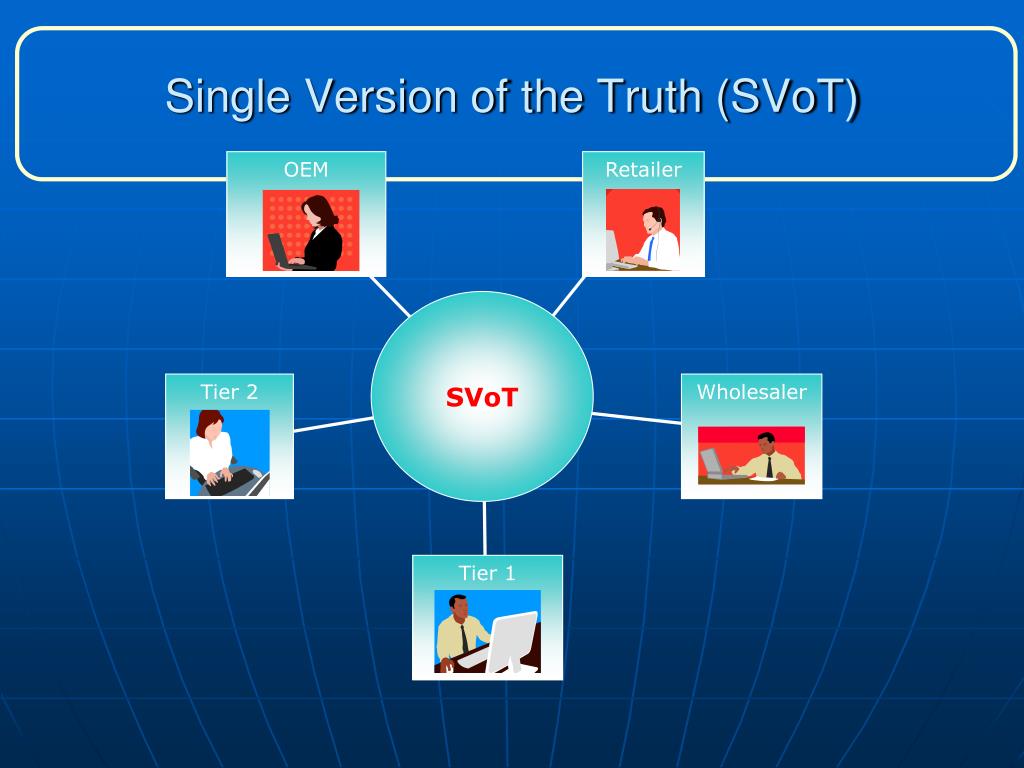 Single Version of the Truth (SVoT)

OEM

Retailer

Tier 2

SVoT

Wholesaler

Tier 1